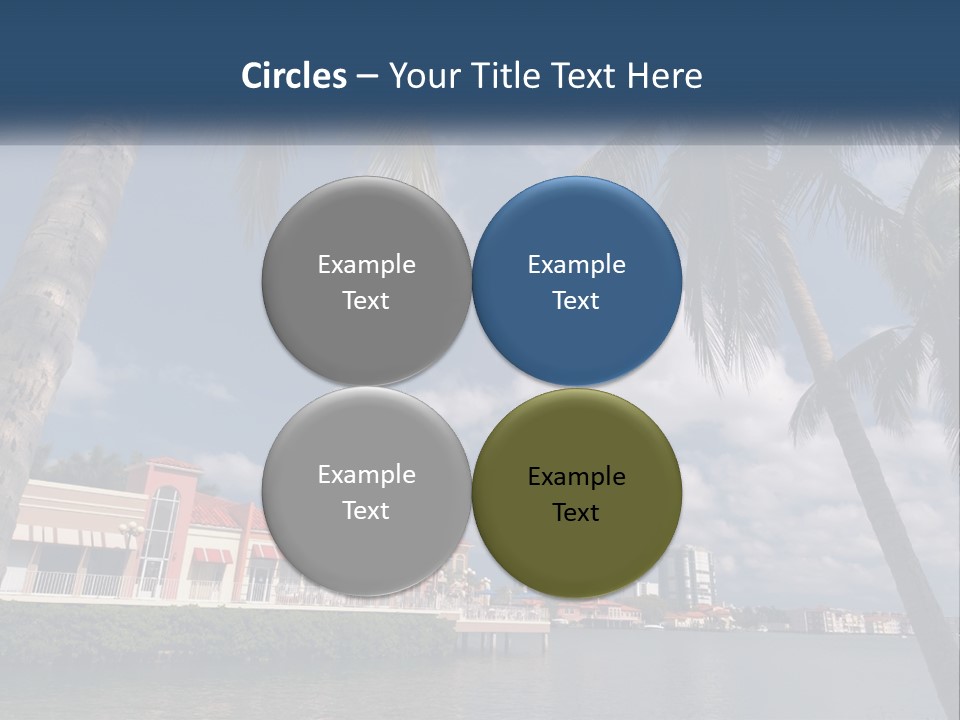 Circles – Your Title Text Here

Example Text

Example Text

Example Text

Example Text